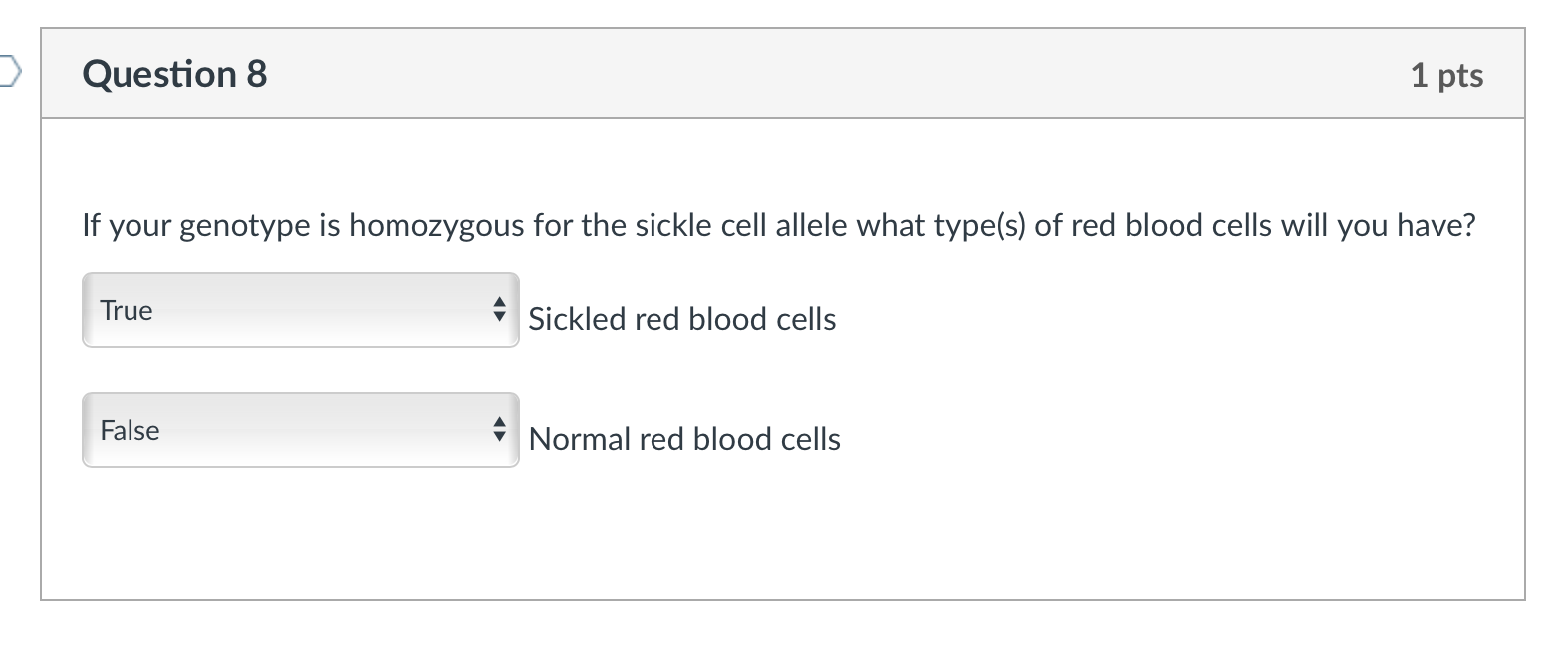 Question 8

1 pts

If your genotype is homozygous for the sickle cell allele what type(s) of red blood cells will you have?

True

Sickled red blood cells

False

Normal red blood cells